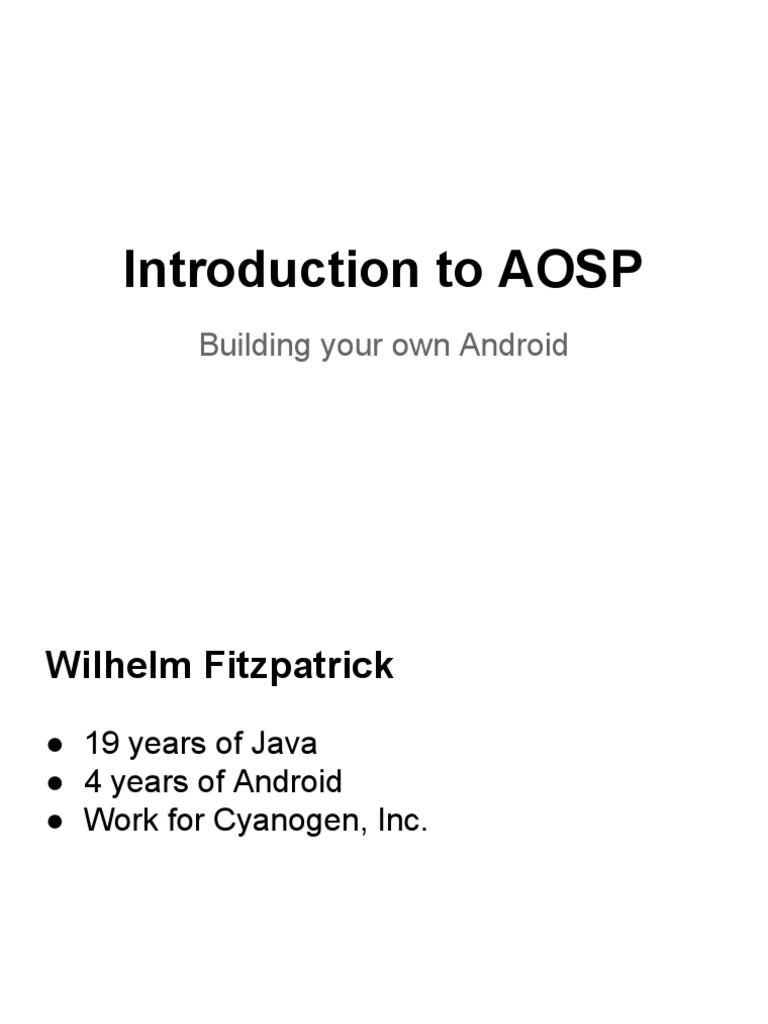 Introduction to AOSP

Building your own Android

Wilhelm Fitzpatrick

● 19 years of Java
● 4 years of Android
● Work for Cyanogen, Inc.